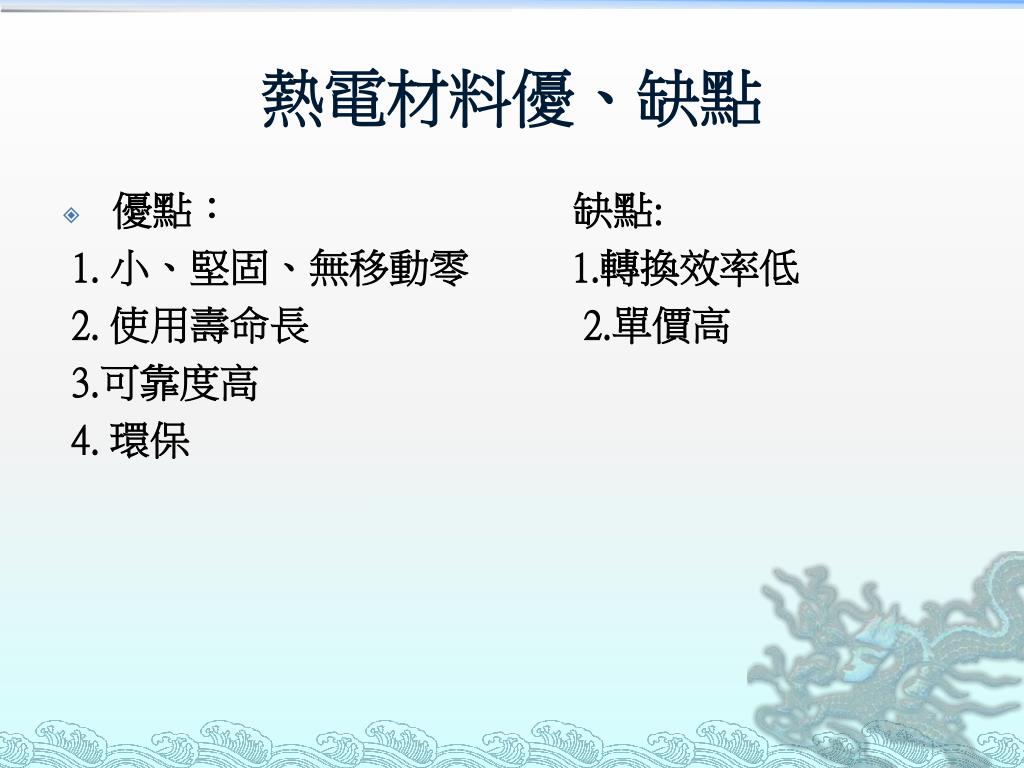 熱電材料優、缺點

優點：
1. 小、堅固、無移動零
2. 使用壽命長
3.可靠度高
4. 環保

缺點:
1.轉換效率低
2.單價高